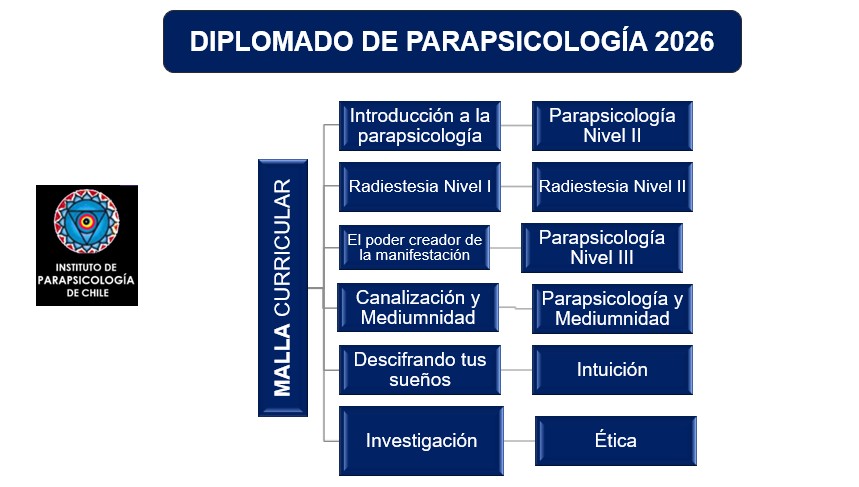 DIPLOMADO DE PARAPSICOLOGÍA 2026

INSTITUTO DE PARAPSICOLOGÍA DE CHILE

MALLA CURRICULAR

Introducción a la parapsicología

Parapsicología Nivel II

Radiestesia Nivel I

Radiestesia Nivel II

El poder creador de la manifestación

Parapsicología Nivel III

Canalización y Mediumnidad

Parapsicología y Mediumnidad

Descifrando tus sueños

Intuición

Investigación

Ética